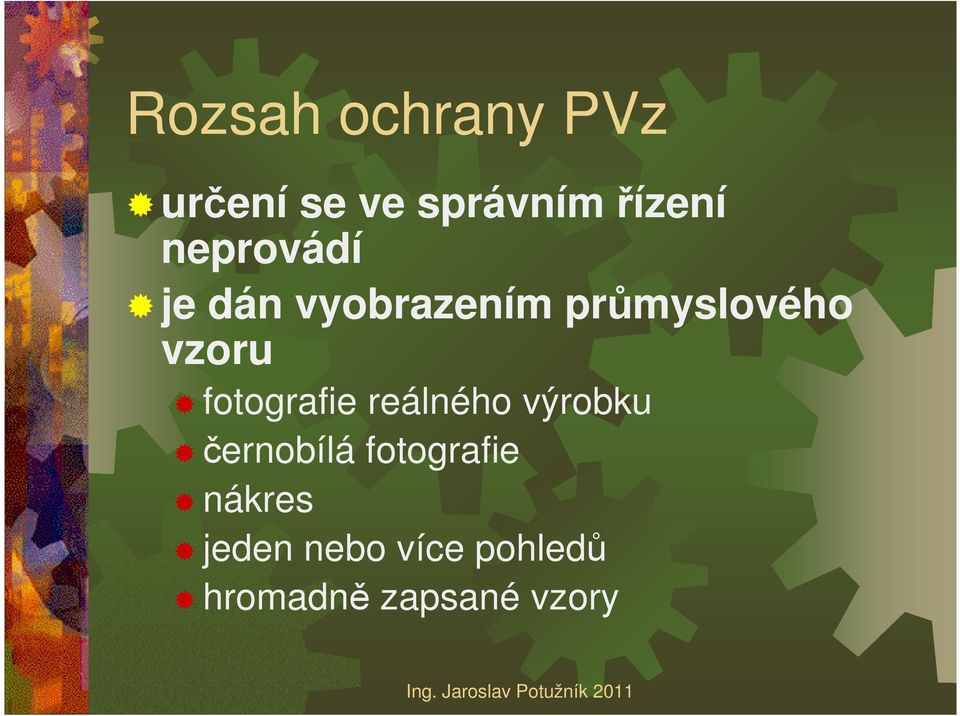 Rozsah ochrany PVz

určení se ve správním řízení neprovádí

je dán vyobrazením průmyslového vzoru

fotografie reálného výrobku

černobílá fotografie

nákres

jeden nebo více pohledů

hromadně zapsané vzory

Ing. Jaroslav Potužník 2011